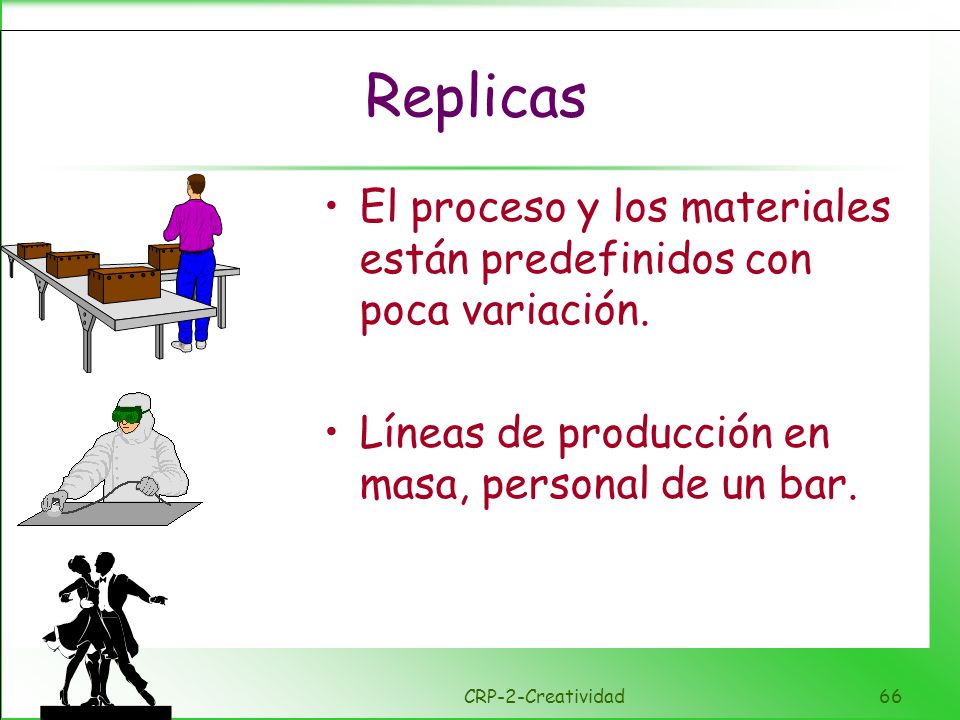 Replicas

• El proceso y los materiales están predefinidos con poca variación.

• Líneas de producción en masa, personal de un bar.

CRP-2-Creatividad

66